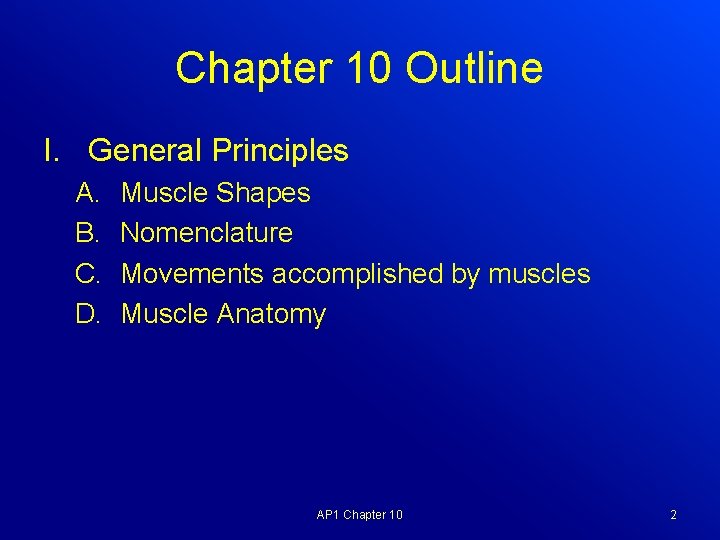 Chapter 10 Outline

I. General Principles

A. Muscle Shapes

B. Nomenclature

C. Movements accomplished by muscles

D. Muscle Anatomy

AP1 Chapter 10

2